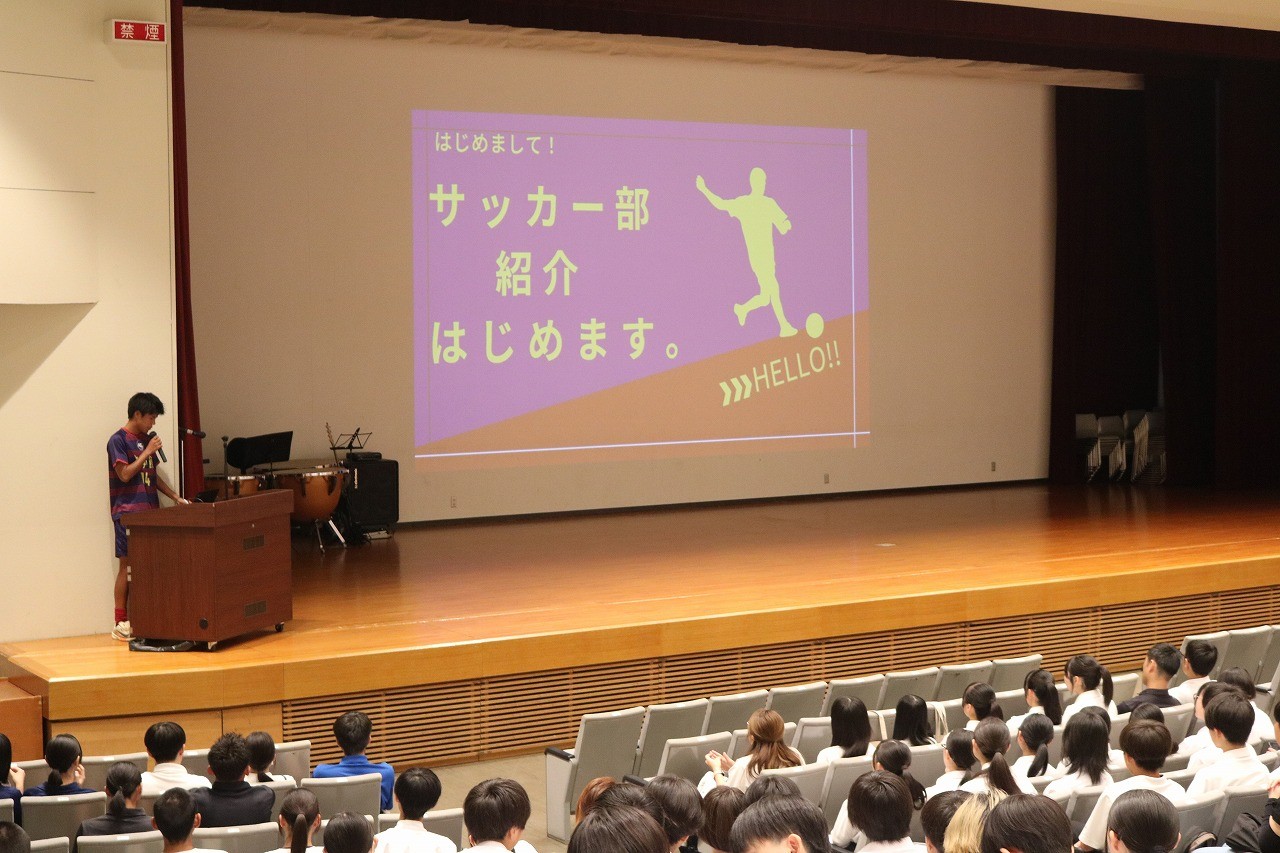 禁煙

はじめまして！

サッカー部
紹介
はじめます。

HELLO!!

14